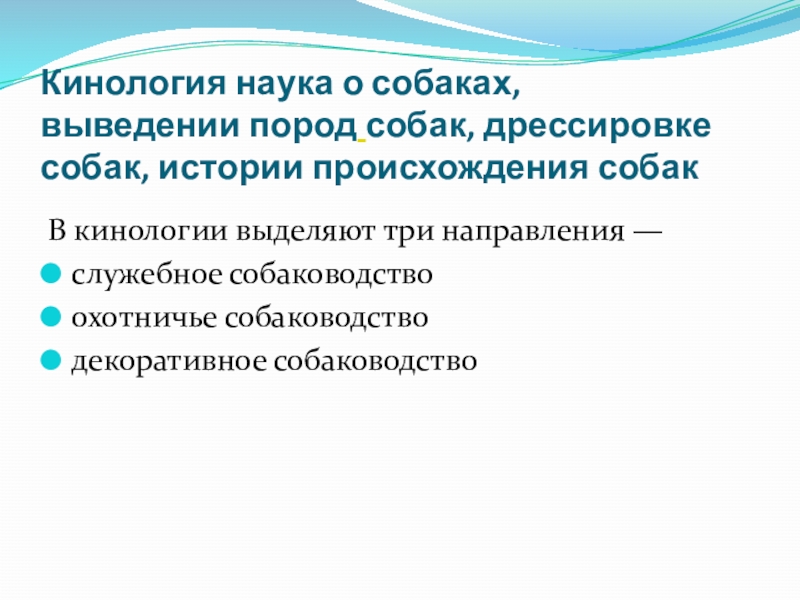 Кинология наука о собаках, выведении пород собак, дрессировке собак, истории происхождения собак

В кинологии выделяют три направления —

служебное собаководство

охотничье собаководство

декоративное собаководство